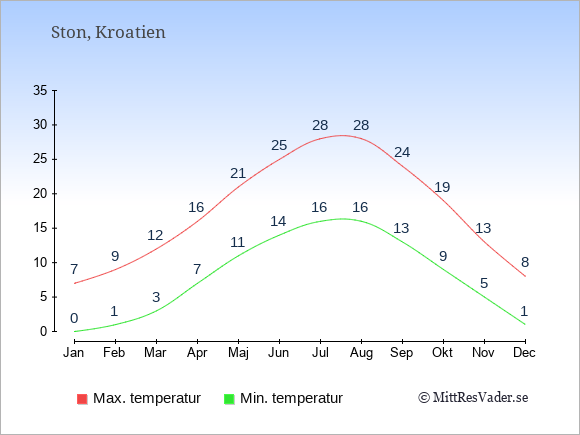 Ston, Kroatien

35
30
25
20
15
10
5
0

7 9 12 16 21 25 28 28 24 19 13 8

0 1 3 7 11 14 16 16 13 9 5 1

Jan Feb Mar Apr Maj Jun Jul Aug Sep Okt Nov Dec

Max. temperatur Min. temperatur © MittResVader.se